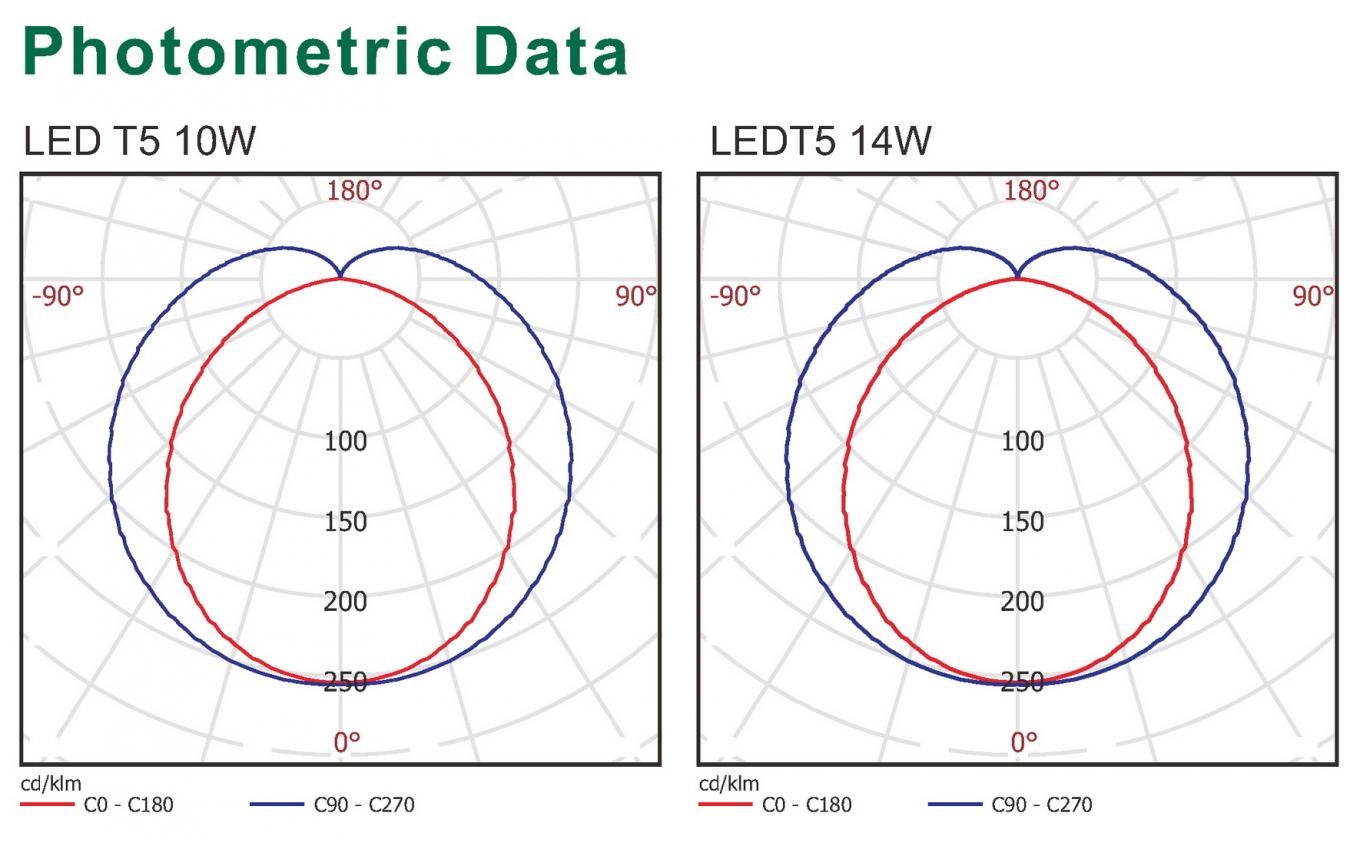 Photometric Data

LED T5 10W

180°
-90°
90°
100
150
200
250
0°

cd/klm
C0 - C180
C90 - C270

LEDT5 14W

180°
-90°
90°
100
150
200
250
0°

cd/klm
C0 - C180
C90 - C270